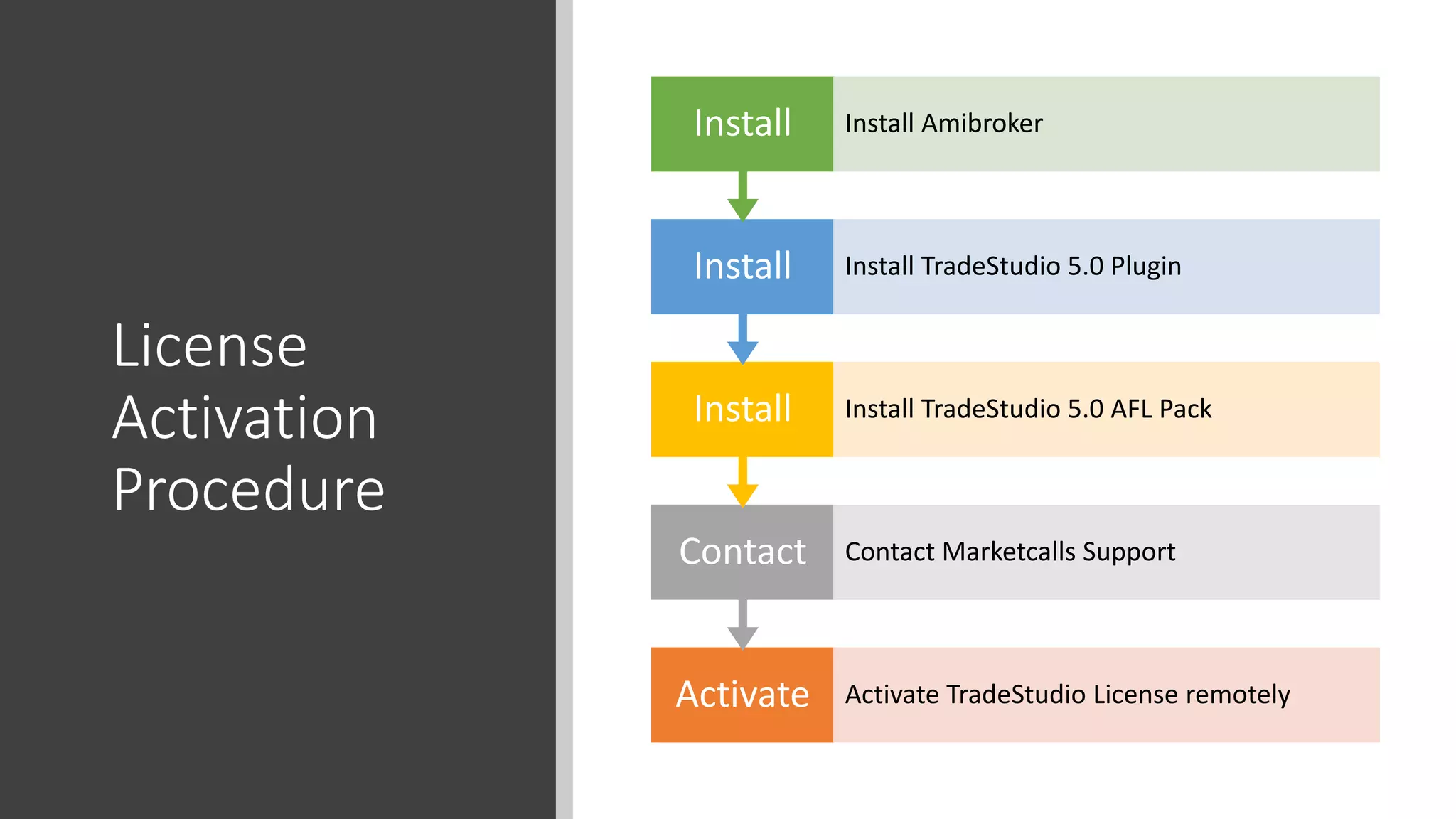 License Activation Procedure

Install
Install Amibroker

Install
Install TradeStudio 5.0 Plugin

Install
Install TradeStudio 5.0 AFL Pack

Contact
Contact Marketcalls Support

Activate
Activate TradeStudio License remotely